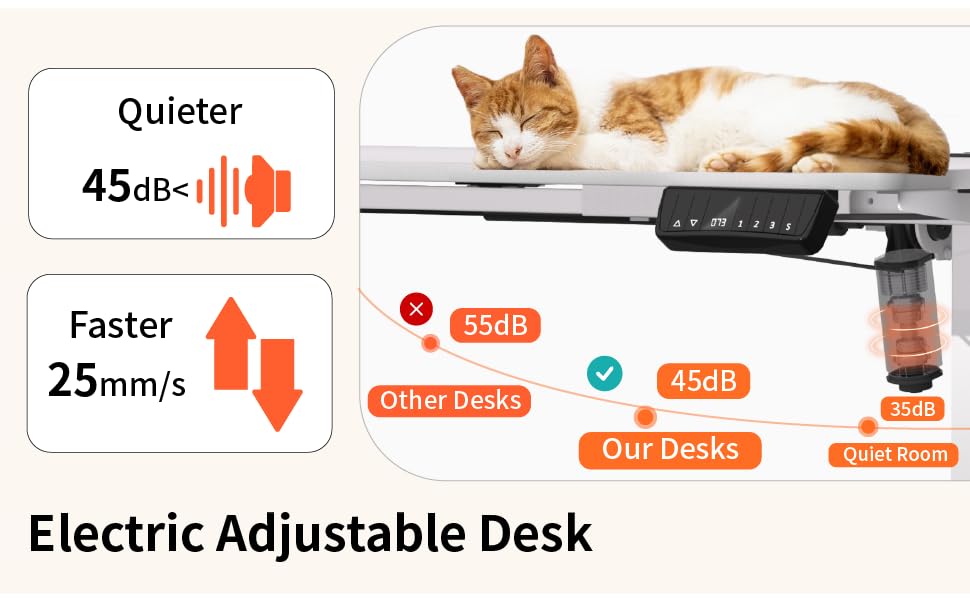 Quieter
45dB<

Faster
25mm/s

073 1 2 3 S

55dB
Other Desks
45dB
Our Desks
35dB
Quiet Room

Electric Adjustable Desk